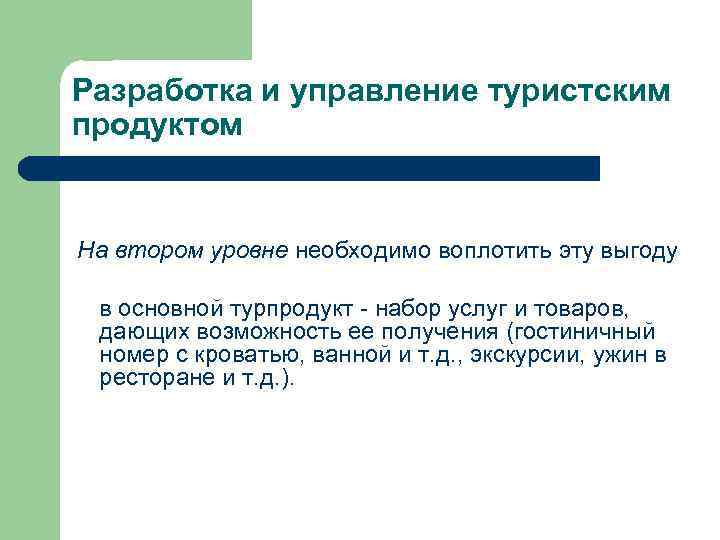 Разработка и управление туристским продуктом

На втором уровне необходимо воплотить эту выгоду

в основной турпродукт - набор услуг и товаров, дающих возможность ее получения (гостиничный номер с кроватью, ванной и т.д., экскурсии, ужин в ресторане и т.д.).